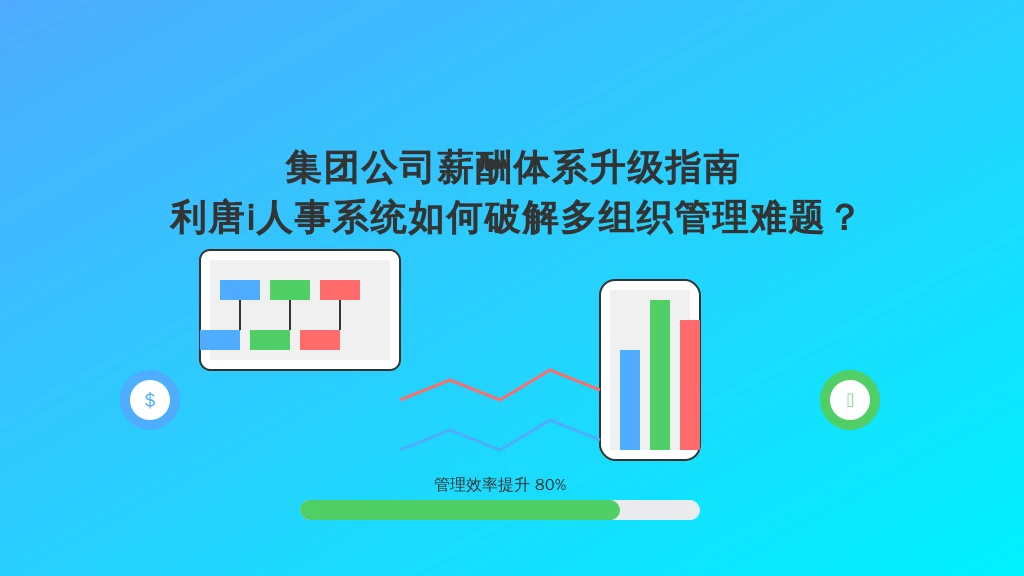 集团公司薪酬体系升级指南
利唐i人事系统如何破解多组织管理难题？

$

管理效率提升 80%